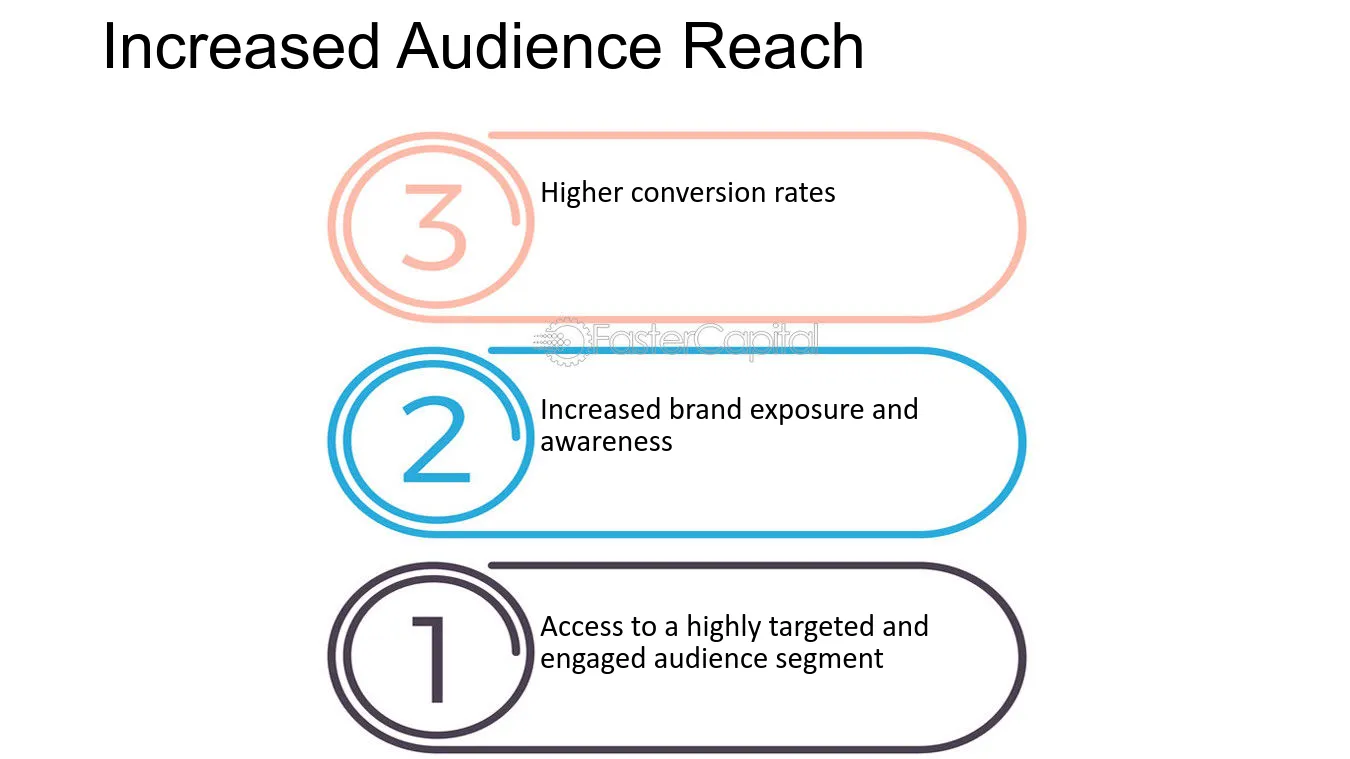 Increased Audience Reach

3

Higher conversion rates

2

Increased brand exposure and awareness

1

Access to a highly targeted and engaged audience segment

FasterCapital